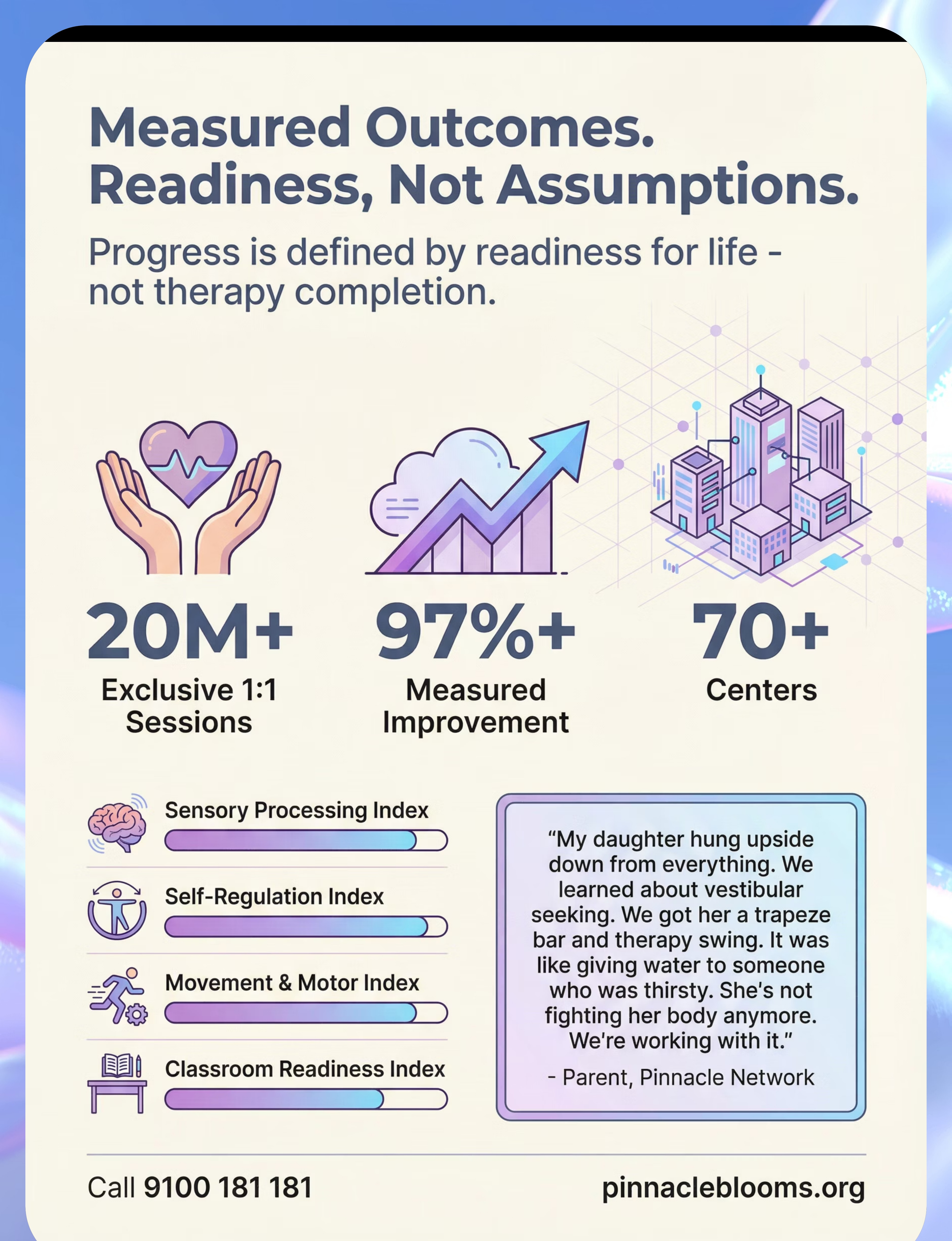 Measured Outcomes. Readiness, Not Assumptions.

Progress is defined by readiness for life - not therapy completion.

20M+
Exclusive 1:1 Sessions

97%+
Measured Improvement

70+
Centers

Sensory Processing Index

Self-Regulation Index

Movement & Motor Index

Classroom Readiness Index

“My daughter hung upside down from everything. We learned about vestibular seeking. We got her a trapeze bar and therapy swing. It was like giving water to someone who was thirsty. She's not fighting her body anymore. We're working with it.”

- Parent, Pinnacle Network

Call 9100 181 181

pinnacleblooms.org